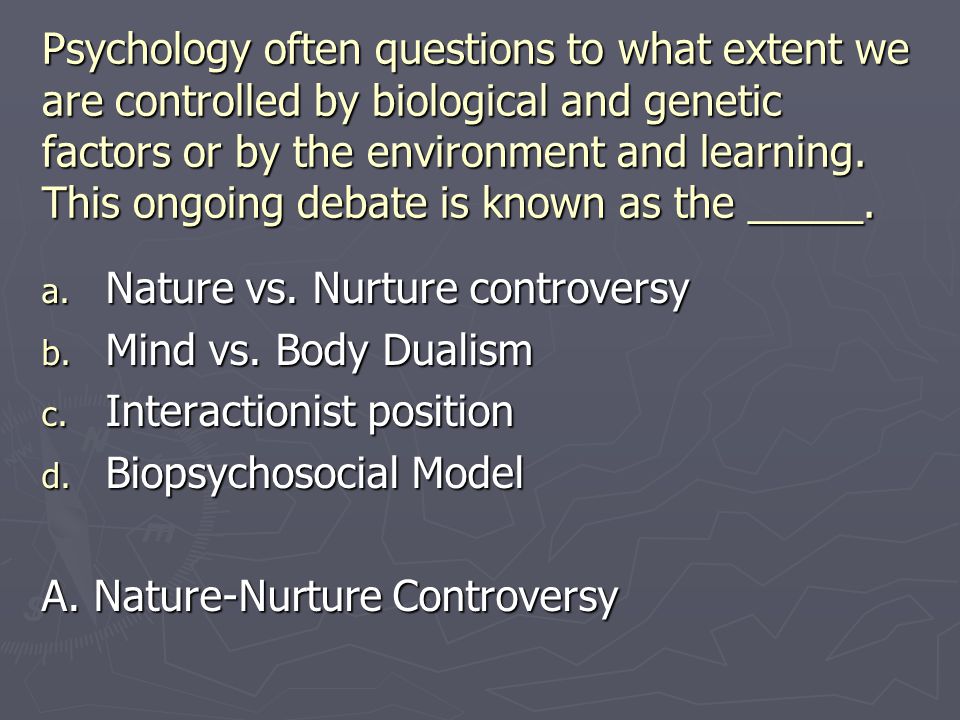 Psychology often questions to what extent we are controlled by biological and genetic factors or by the environment and learning. This ongoing debate is known as the _____.

a. Nature vs. Nurture controversy
b. Mind vs. Body Dualism
c. Interactionist position
d. Biopsychosocial Model

A. Nature-Nurture Controversy